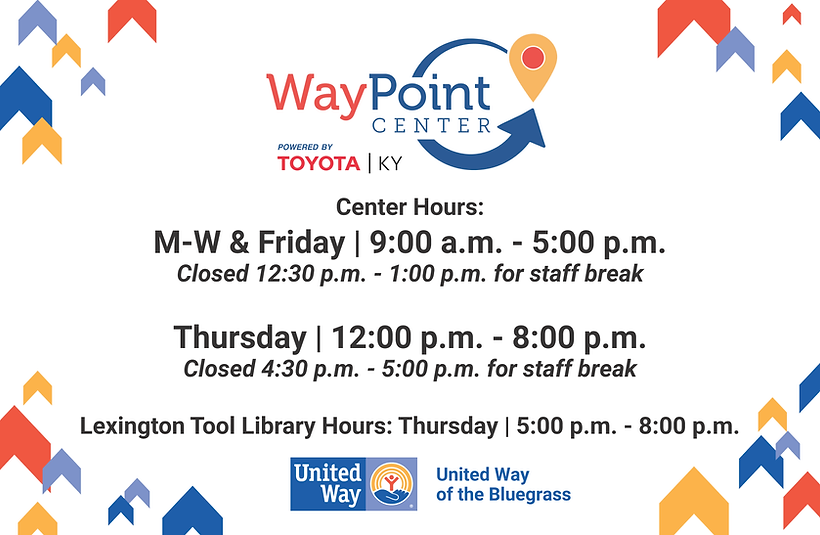 WayPoint CENTER
POWERED BY
TOYOTA | KY

Center Hours:
M-W & Friday | 9:00 a.m. - 5:00 p.m.
Closed 12:30 p.m. - 1:00 p.m. for staff break

Thursday | 12:00 p.m. - 8:00 p.m.
Closed 4:30 p.m. - 5:00 p.m. for staff break

Lexington Tool Library Hours: Thursday | 5:00 p.m. - 8:00 p.m.

United Way
United Way of the Bluegrass